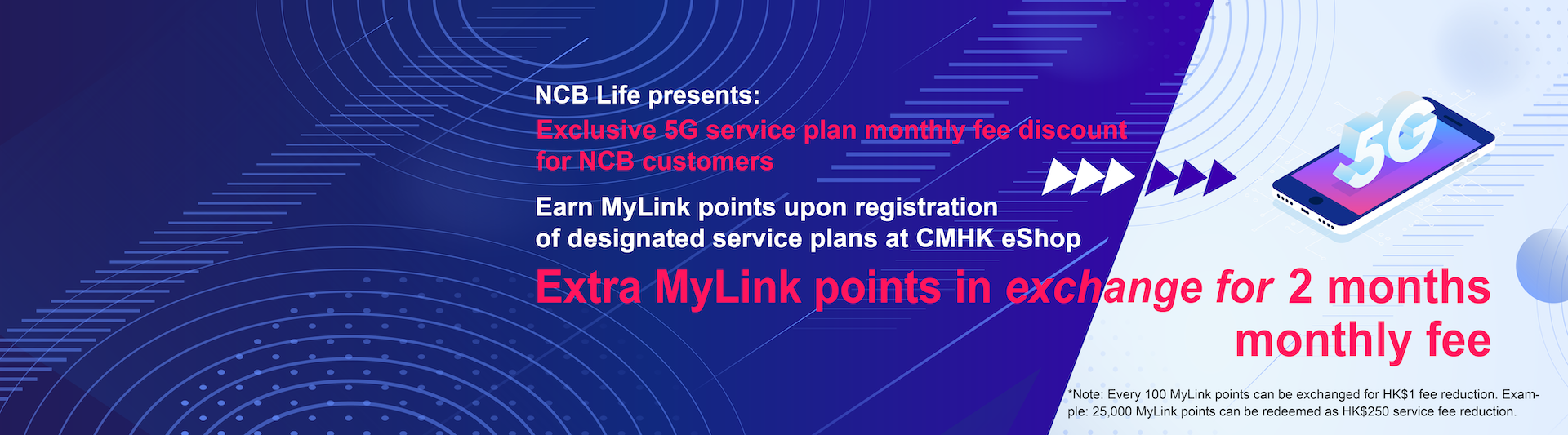 NCB Life presents:
Exclusive 5G service plan monthly fee discount for NCB customers

Earn MyLink points upon registration of designated service plans at CMHK eShop

Extra MyLink points in exchange for 2 months monthly fee

5G

*Note: Every 100 MyLink points can be exchanged for HK$1 fee reduction. Example: 25,000 MyLink points can be redeemed as HK$250 service fee reduction.